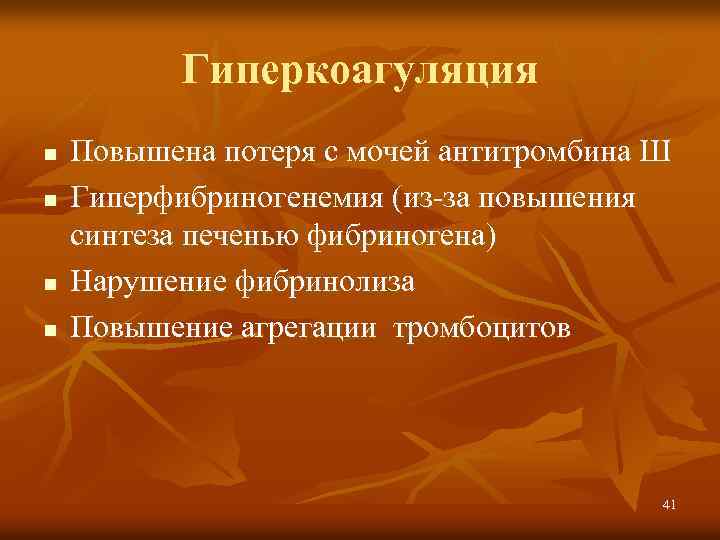 Гиперкоагуляция

■ Повышена потеря с мочей антитромбина Ш
■ Гиперфибриногенемия (из-за повышения синтеза печенью фибриногена)
■ Нарушение фибринолиза
■ Повышение агрегации тромбоцитов

41